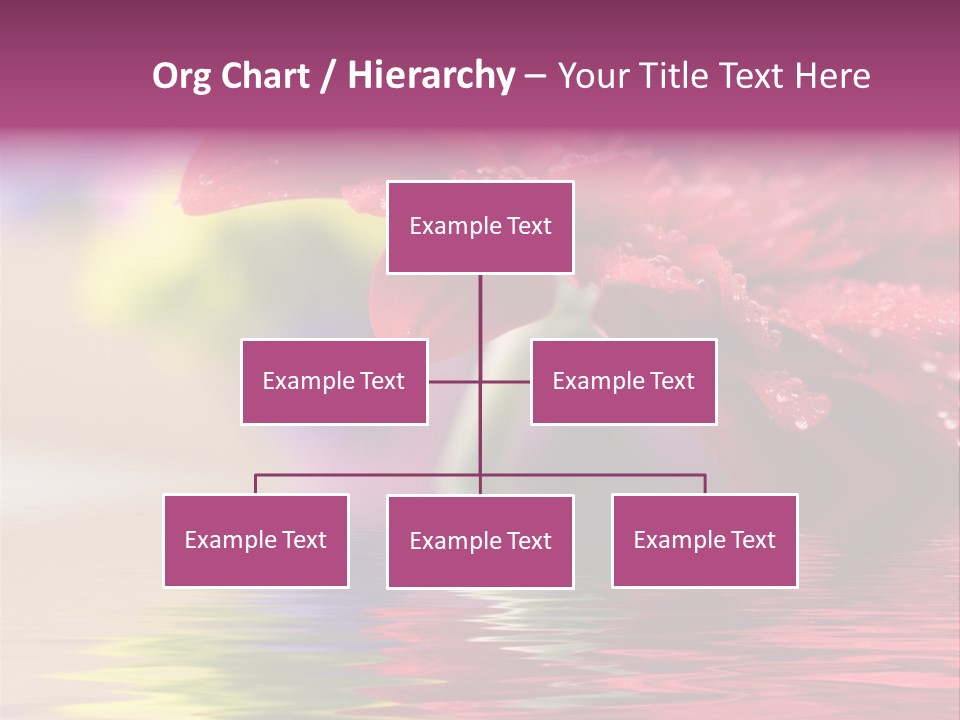 Org Chart / Hierarchy – Your Title Text Here

Example Text

Example Text

Example Text

Example Text

Example Text

Example Text